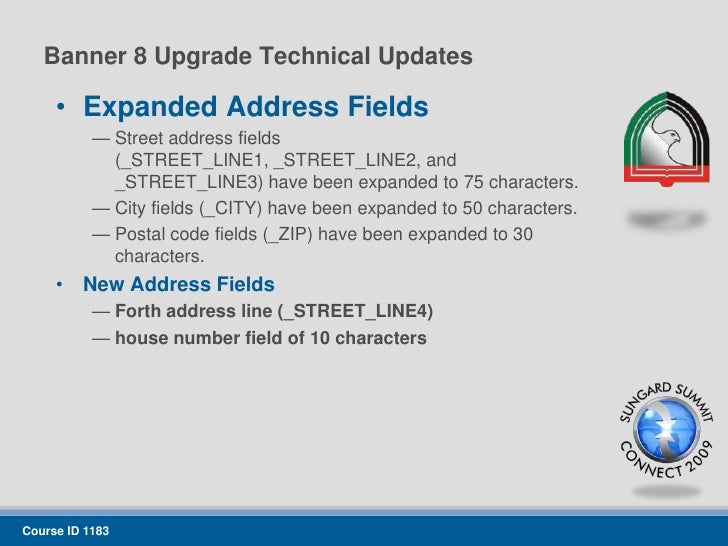 Banner 8 Upgrade Technical Updates

• Expanded Address Fields

— Street address fields (_STREET_LINE1, _STREET_LINE2, and _STREET_LINE3) have been expanded to 75 characters.

— City fields (_CITY) have been expanded to 50 characters.

— Postal code fields (_ZIP) have been expanded to 30 characters.

• New Address Fields

— Forth address line (_STREET_LINE4)

— house number field of 10 characters

SUNGARD SUMMIT CONNECT 2009

Course ID 1183